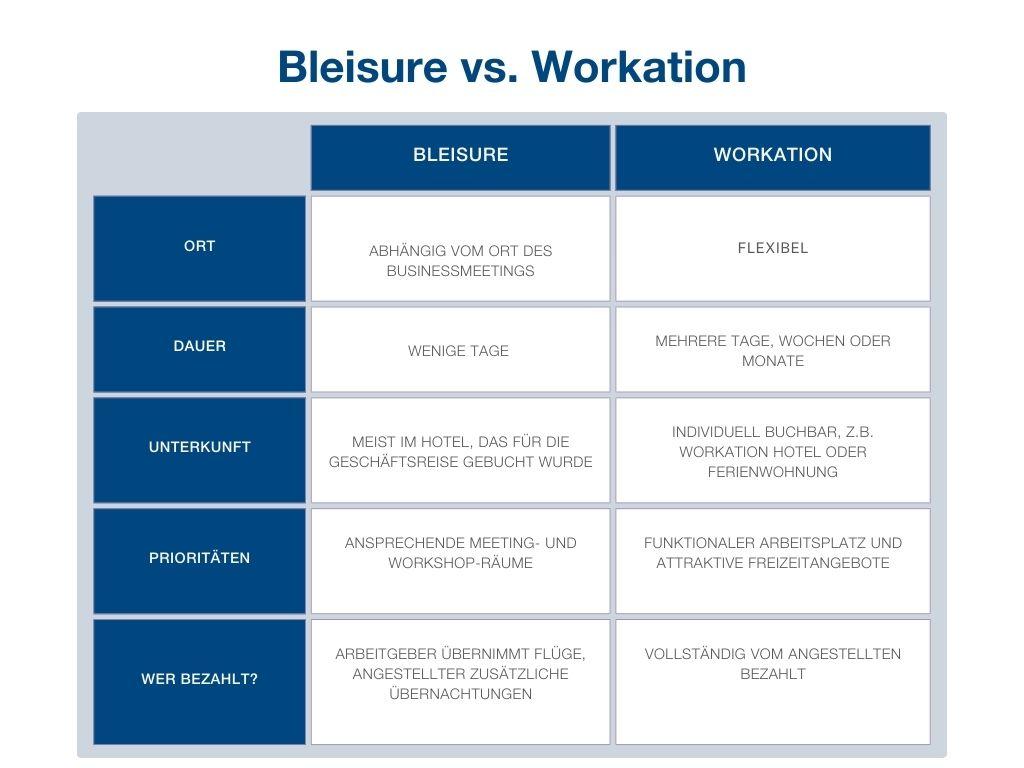 Bleisure vs. Workation

| | BLEISURE | WORKATION |
|---|---|---|
| ORT | ABHÄNGIG VOM ORT DES BUSINESSMEETINGS | FLEXIBEL |
| DAUER | WENIGE TAGE | MEHRERE TAGE, WOCHEN ODER MONATE |
| UNTERKUNFT | MEIST IM HOTEL, DAS FÜR DIE GESCHÄFTSREISE GEBUCHT WURDE | INDIVIDUELL BUCHBAR, Z.B. WORKATION HOTEL ODER FERIENWOHNUNG |
| PRIORITÄTEN | ANSPRECHENDE MEETING- UND WORKSHOP-RÄUME | FUNKTIONALER ARBEITSPLATZ UND ATTRAKTIVE FREIZEITANGEBOTE |
| WER BEZAHLT? | ARBEITGEBER ÜBERNIMMT FLÜGE, ANGESTELLTER ZUSÄTZLICHE ÜBERNACHTUNGEN | VOLLSTÄNDIG VOM ANGESTELLTEN BEZAHLT |